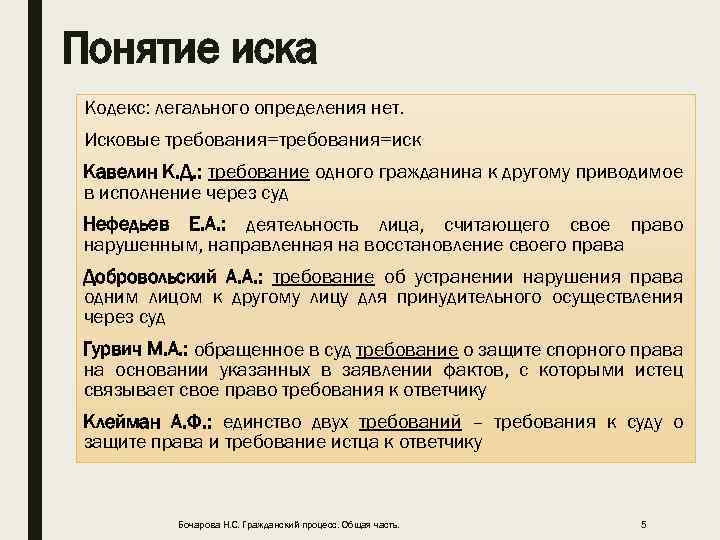 Понятие иска

Кодекс: легального определения нет.

Исковые требования=требования=иск

Кавелин К.Д.: требование одного гражданина к другому приводимое в исполнение через суд

Нефедьев Е.А.: деятельность лица, считающего свое право нарушенным, направленная на восстановление своего права

Добровольский А.А.: требование об устранении нарушения права одним лицом к другому лицу для принудительного осуществления через суд

Гурвич М.А.: обращенное в суд требование о защите спорного права на основании указанных в заявлении фактов, с которыми истец связывает свое право требования к ответчику

Клейман А.Ф.: единство двух требований – требования к суду о защите права и требование истца к ответчику

Бочарова Н.С. Гражданский процесс. Общая часть.

5